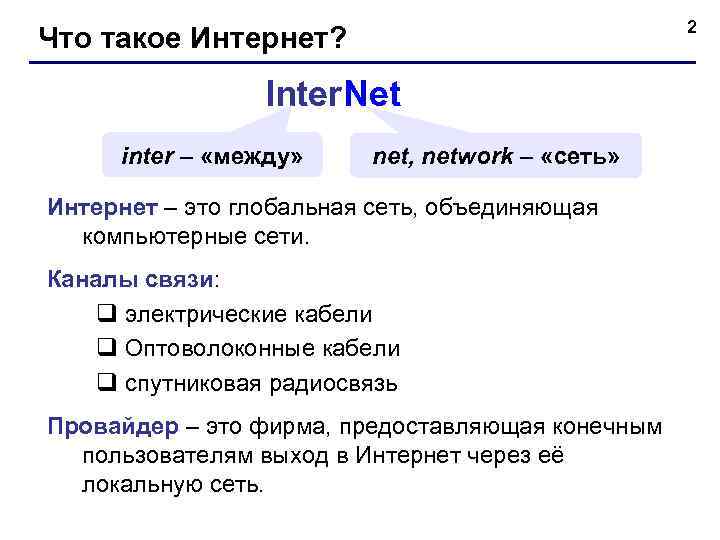 Что такое Интернет?

2

InterNet

inter – «между»

net, network – «сеть»

Интернет – это глобальная сеть, объединяющая компьютерные сети.

Каналы связи:

❑ электрические кабели
❑ Оптоволоконные кабели
❑ спутниковая радиосвязь

Провайдер – это фирма, предоставляющая конечным пользователям выход в Интернет через её локальную сеть.